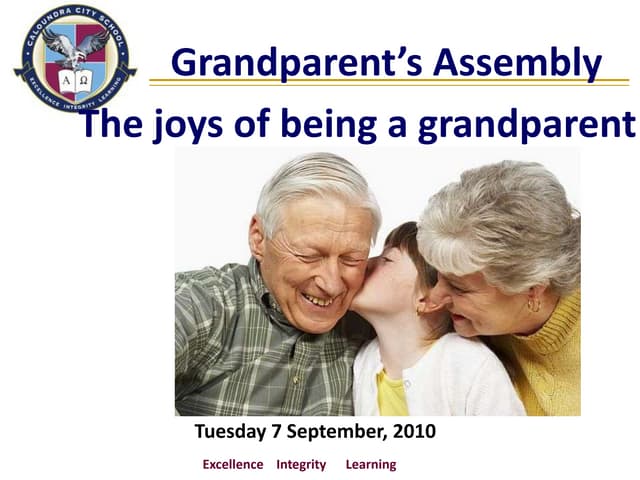 CALOUNDRA CITY SCHOOL
A Ω
EXCELLENCE INTEGRITY LEARNING

Grandparent's Assembly

The joys of being a grandparent

Tuesday 7 September, 2010

Excellence Integrity Learning